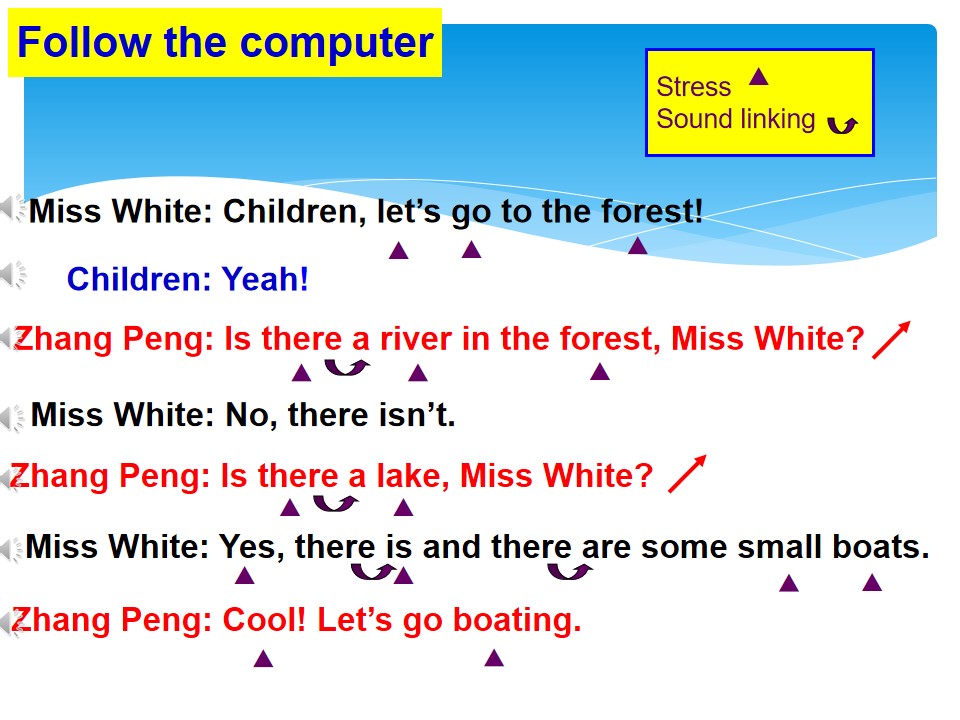 Follow the computer

Stress
Sound linking

Miss White: Children, let's go to the forest!

Children: Yeah!

Zhang Peng: Is there a river in the forest, Miss White?

Miss White: No, there isn't.

Zhang Peng: Is there a lake, Miss White?

Miss White: Yes, there is and there are some small boats.

Zhang Peng: Cool! Let's go boating.